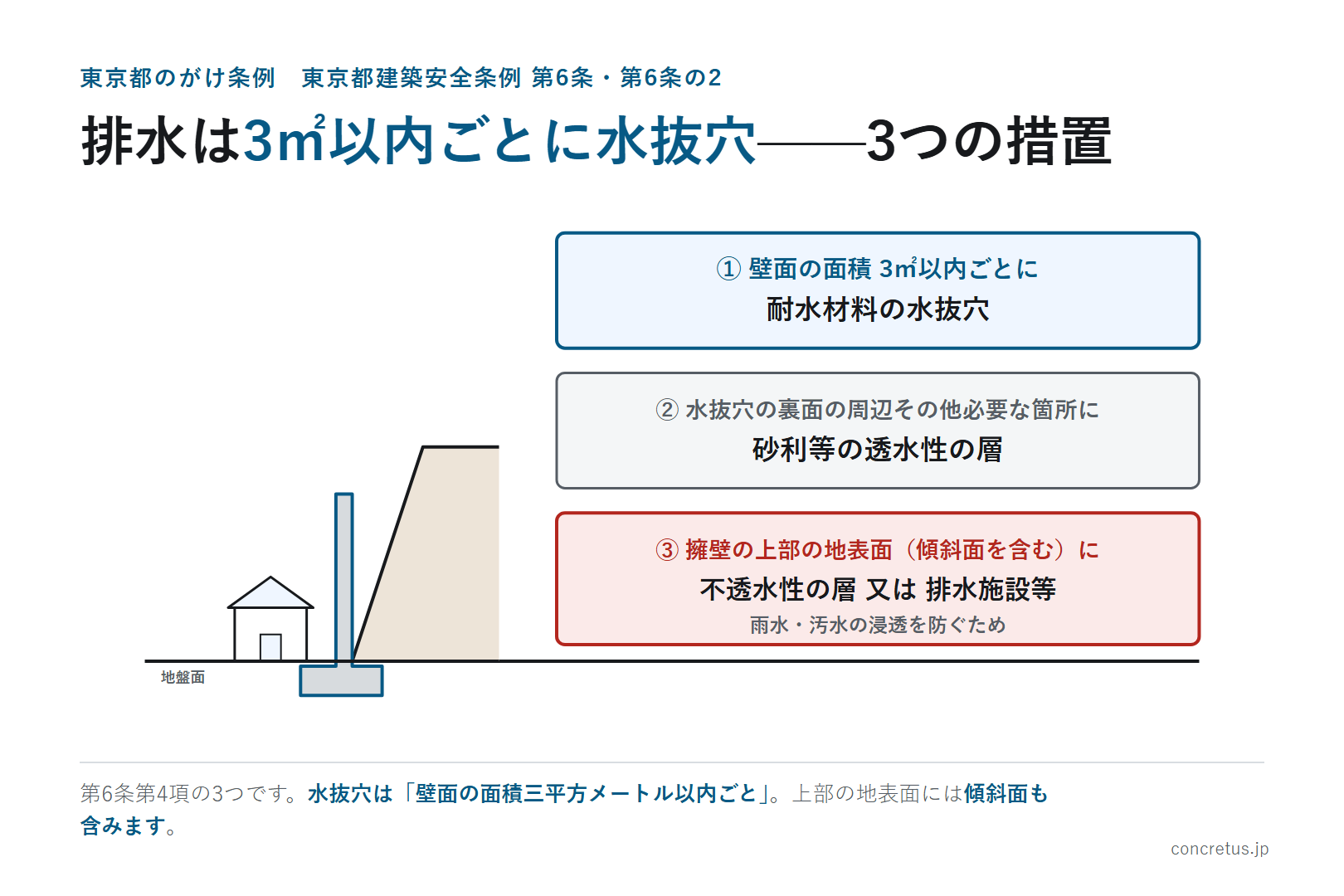 東京都のがけ条例　東京都建築安全条例 第6条・第6条の2

排水は3㎡以内ごとに水抜穴——3つの措置

① 壁面の面積 3㎡以内ごとに
耐水材料の水抜穴

② 水抜穴の裏面の周辺その他必要な箇所に
砂利等の透水性の層

③ 擁壁の上部の地表面（傾斜面を含む）に
不透水性の層 又は 排水施設等
雨水・汚水の浸透を防ぐため

地盤面

第6条第4項の3つです。水抜穴は「壁面の面積三平方メートル以内ごと」。上部の地表面には傾斜面も含みます。

concretus.jp